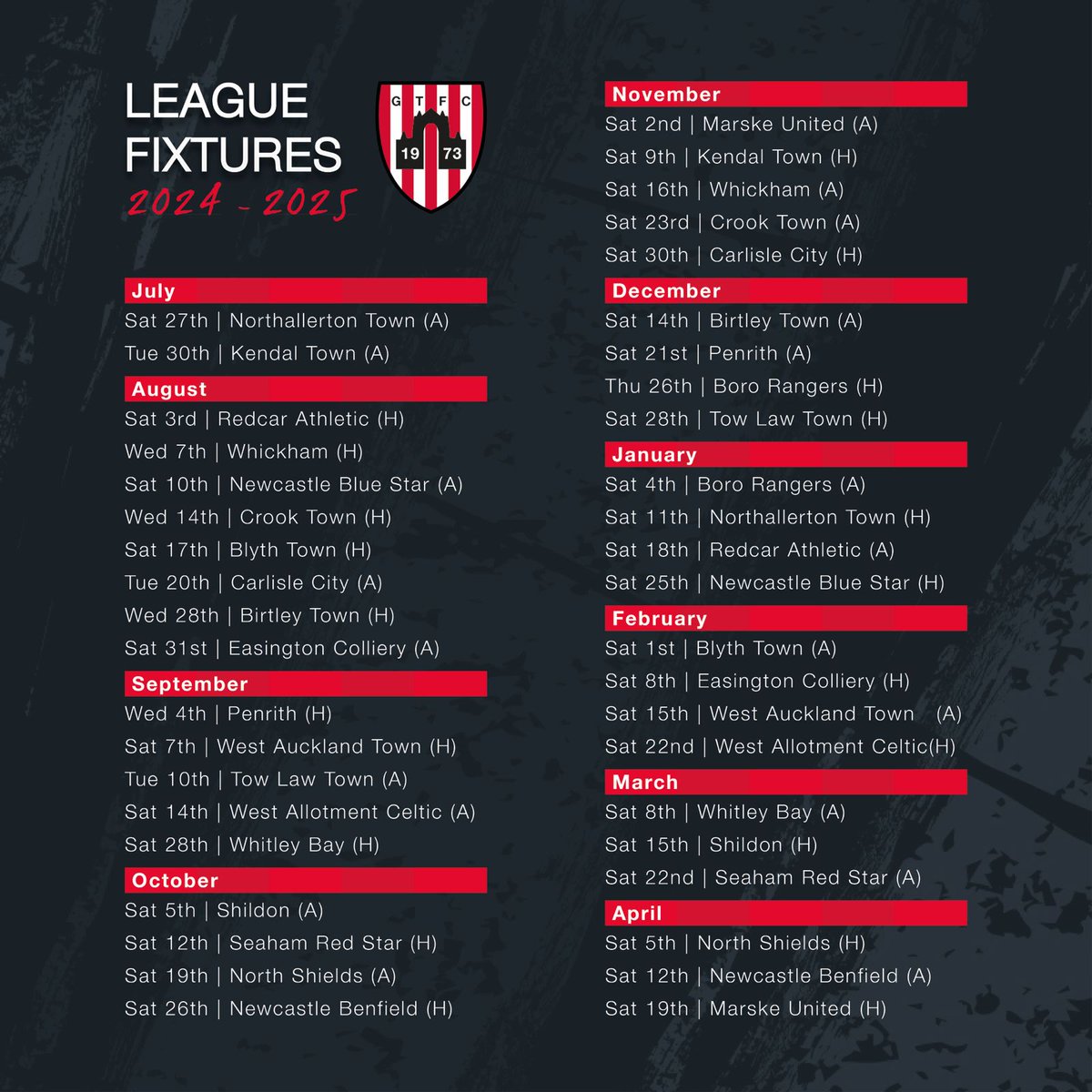 LEAGUE FIXTURES
2024 - 2025

G T F C
19 73

July
Sat 27th | Northallerton Town (A)
Tue 30th | Kendal Town (A)

August
Sat 3rd | Redcar Athletic (H)
Wed 7th | Whickham (H)
Sat 10th | Newcastle Blue Star (A)
Wed 14th | Crook Town (H)
Sat 17th | Blyth Town (H)
Tue 20th | Carlisle City (A)
Wed 28th | Birtley Town (H)
Sat 31st | Easington Colliery (A)

September
Wed 4th | Penrith (H)
Sat 7th | West Auckland Town (H)
Tue 10th | Tow Law Town (A)
Sat 14th | West Allotment Celtic (A)
Sat 28th | Whitley Bay (H)

October
Sat 5th | Shildon (A)
Sat 12th | Seaham Red Star (H)
Sat 19th | North Shields (A)
Sat 26th | Newcastle Benfield (H)

November
Sat 2nd | Marske United (A)
Sat 9th | Kendal Town (H)
Sat 16th | Whickham (A)
Sat 23rd | Crook Town (A)
Sat 30th | Carlisle City (H)

December
Sat 14th | Birtley Town (A)
Sat 21st | Penrith (A)
Thu 26th | Boro Rangers (H)
Sat 28th | Tow Law Town (H)

January
Sat 4th | Boro Rangers (A)
Sat 11th | Northallerton Town (H)
Sat 18th | Redcar Athletic (A)
Sat 25th | Newcastle Blue Star (H)

February
Sat 1st | Blyth Town (A)
Sat 8th | Easington Colliery (H)
Sat 15th | West Auckland Town (A)
Sat 22nd | West Allotment Celtic(H)

March
Sat 8th | Whitley Bay (A)
Sat 15th | Shildon (H)
Sat 22nd | Seaham Red Star (A)

April
Sat 5th | North Shields (H)
Sat 12th | Newcastle Benfield (A)
Sat 19th | Marske United (H)